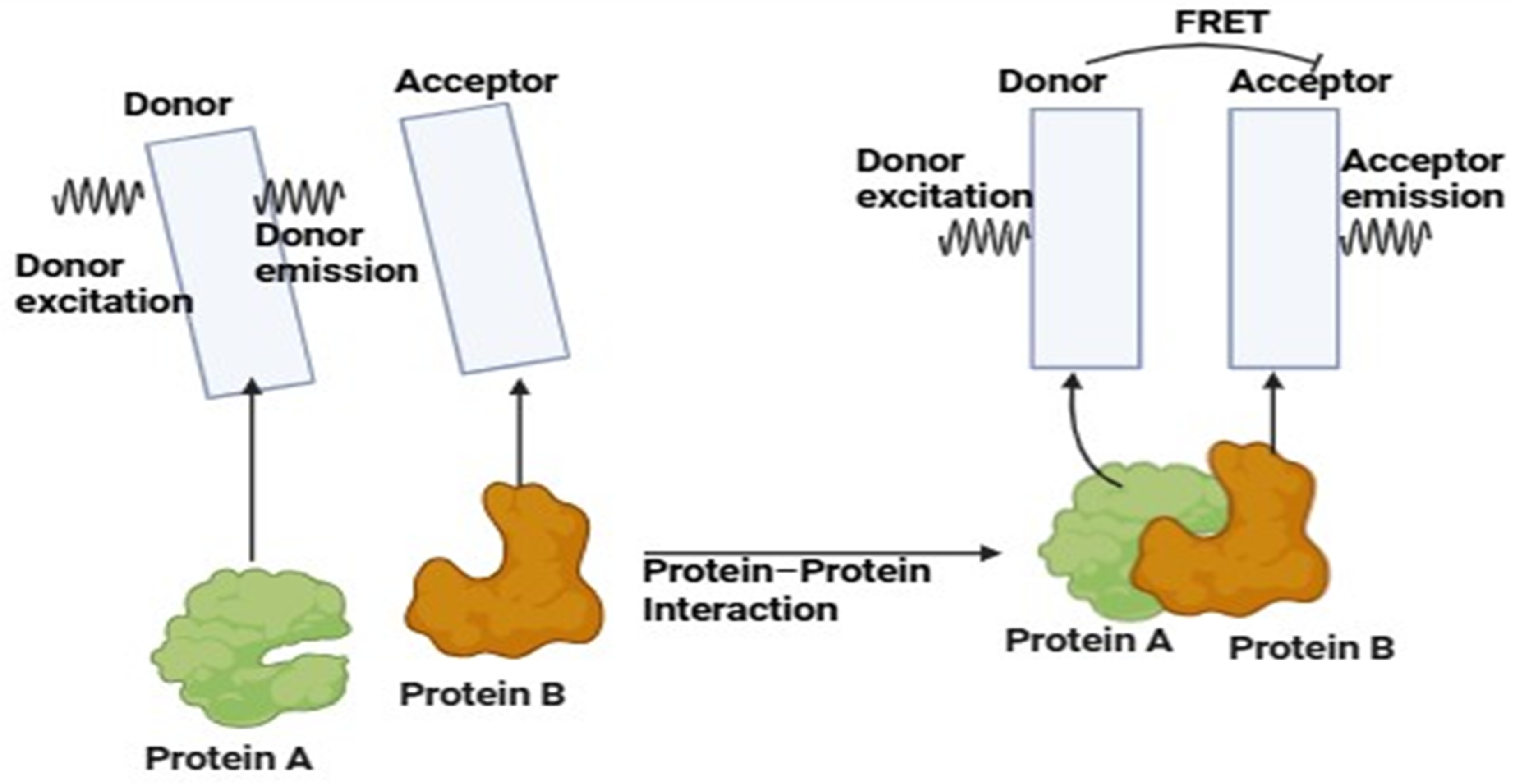 Donor

Acceptor

Donor excitation

Donor emission

Protein A

Protein B

Protein–Protein Interaction

FRET

Donor

Acceptor

Donor excitation

Acceptor emission

Protein A

Protein B